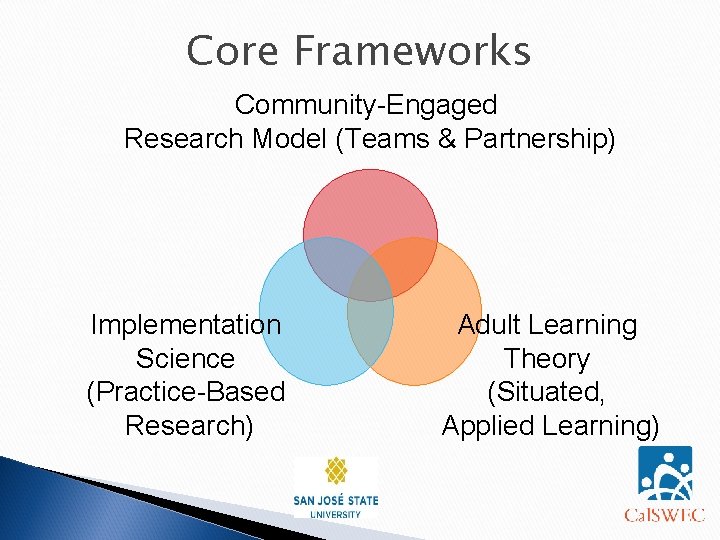 Core Frameworks

Community-Engaged Research Model (Teams & Partnership)

Implementation Science (Practice-Based Research)

Adult Learning Theory (Situated, Applied Learning)

SAN JOSÉ STATE UNIVERSITY

CalSWEC